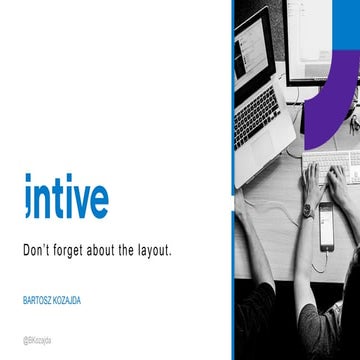 intive

Don't forget about the layout.

BARTOSZ KOZAJDA

@BKozajda